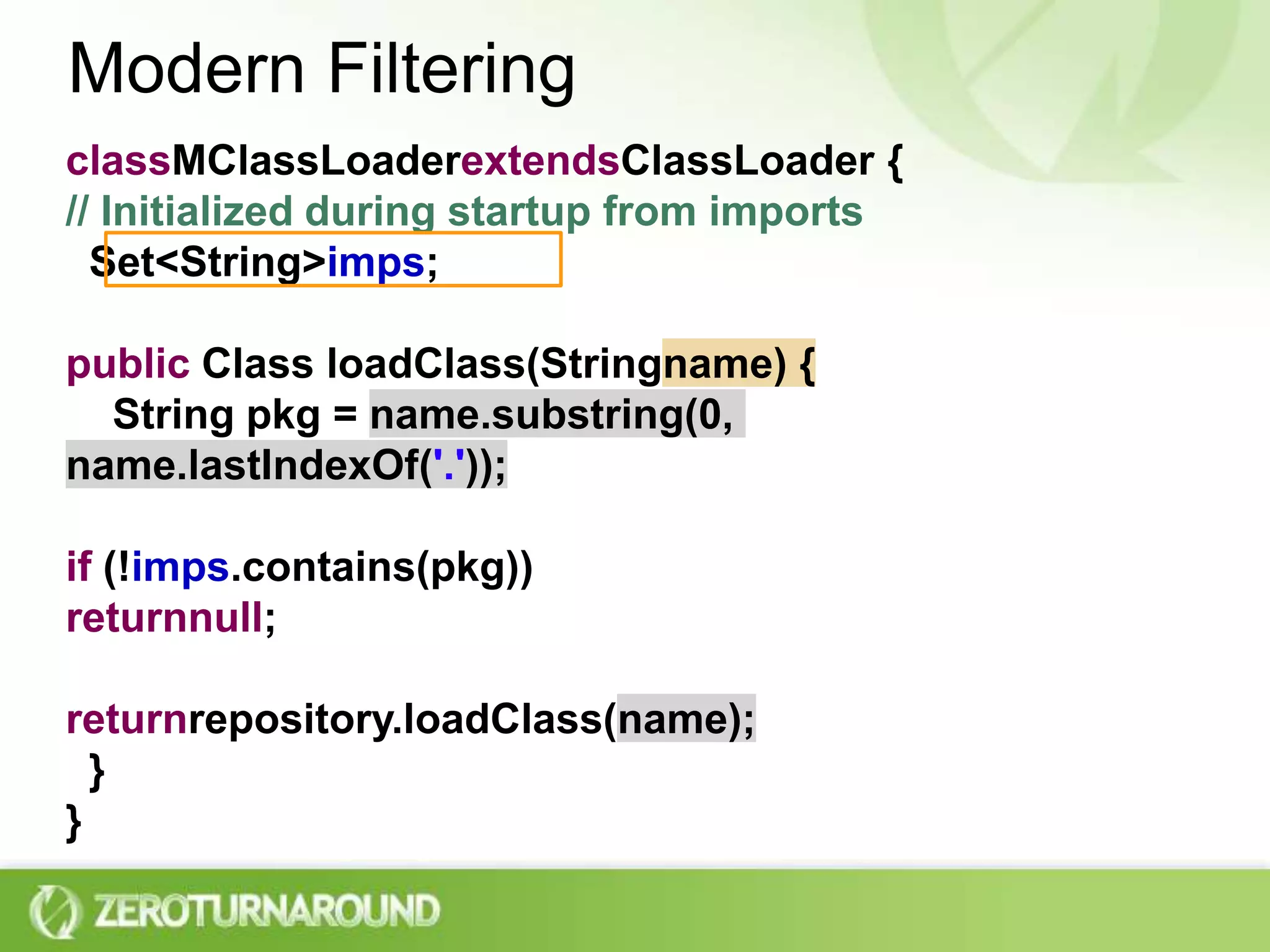 Modern Filtering

classMClassLoaderextendsClassLoader {
// Initialized during startup from imports
Set<String>imps;

public Class loadClass(Stringname) {
String pkg = name.substring(0, name.lastIndexOf('.'));

if (!imps.contains(pkg))
returnnull;

returnrepository.loadClass(name);
}
}

ZEROTURNAROUND